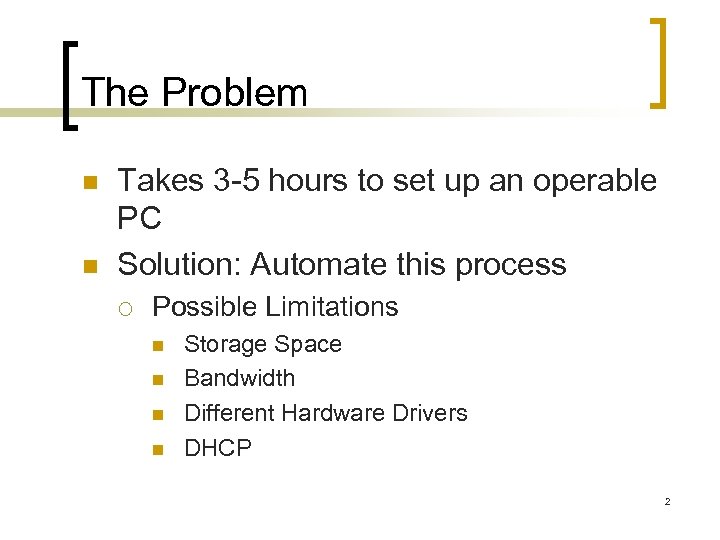 The Problem

- Takes 3-5 hours to set up an operable PC
- Solution: Automate this process
  - Possible Limitations
    - Storage Space
    - Bandwidth
    - Different Hardware Drivers
    - DHCP

2